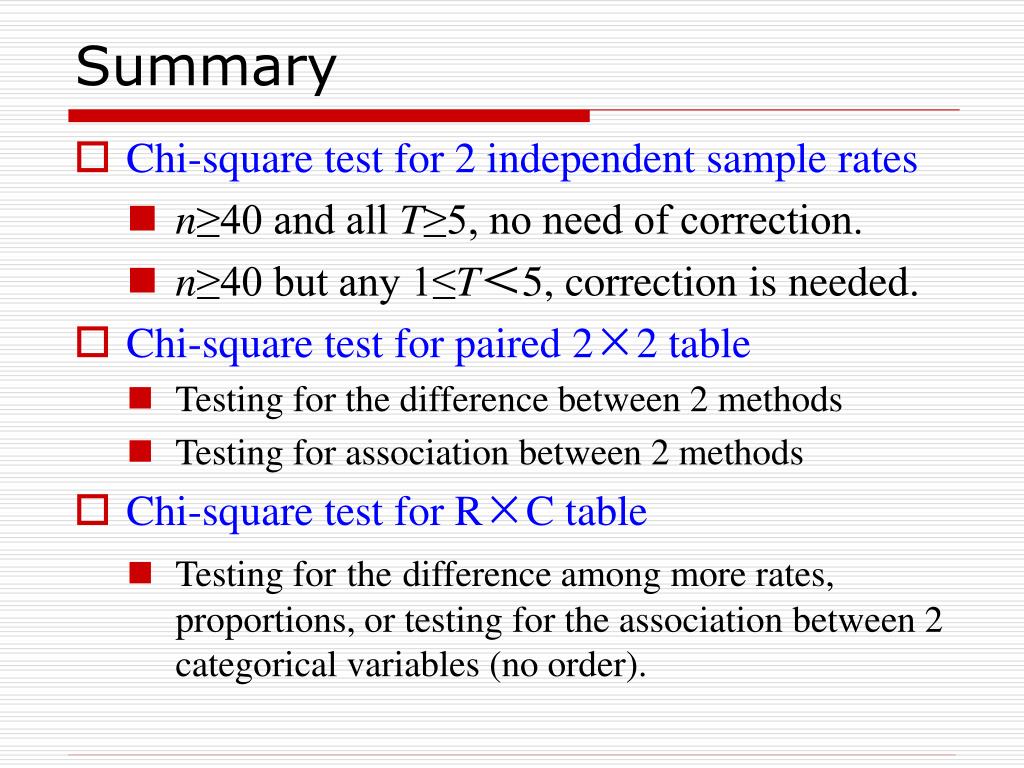 Summary

Chi-square test for 2 independent sample rates

$n \geq 40$ and all $T \geq 5$, no need of correction.

$n \geq 40$ but any $1 \leq T < 5$, correction is needed.

Chi-square test for paired $2 \times 2$ table

Testing for the difference between 2 methods

Testing for association between 2 methods

Chi-square test for $R \times C$ table

Testing for the difference among more rates, proportions, or testing for the association between 2 categorical variables (no order).